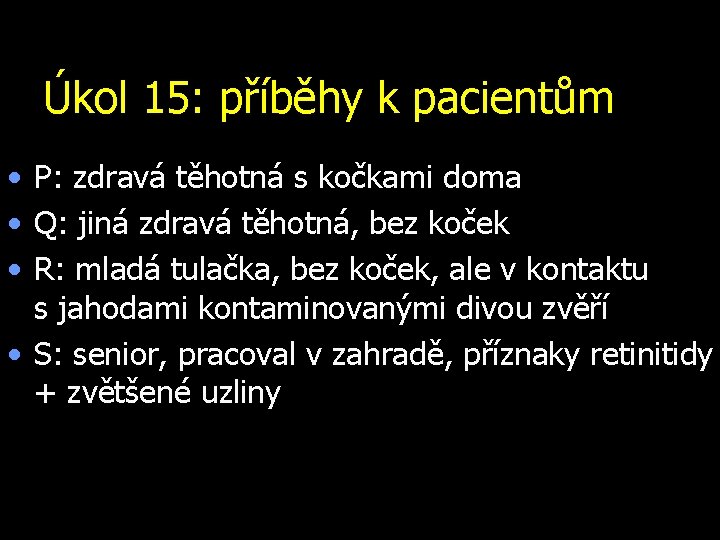 Úkol 15: příběhy k pacientům

• P: zdravá těhotná s kočkami doma
• Q: jiná zdravá těhotná, bez koček
• R: mladá tulačka, bez koček, ale v kontaktu s jahodami kontaminovanými divou zvěří
• S: senior, pracoval v zahradě, příznaky retinitidy + zvětšené uzliny